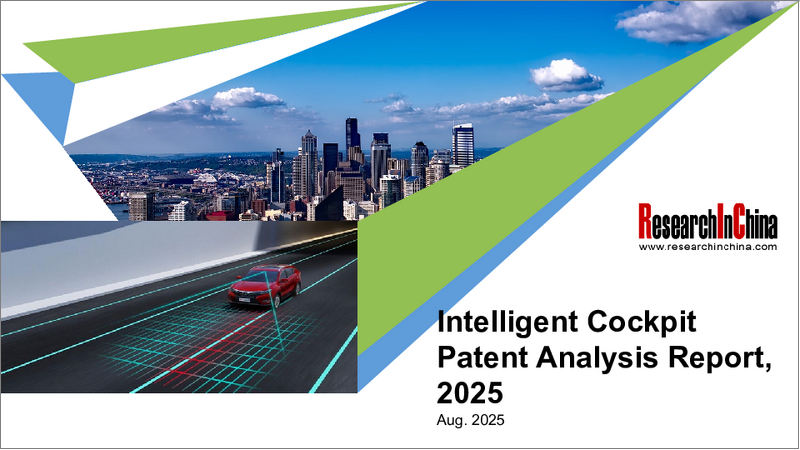 ResearchInChina
www.researchinchina.com

Intelligent Cockpit Patent Analysis Report, 2025
Aug. 2025